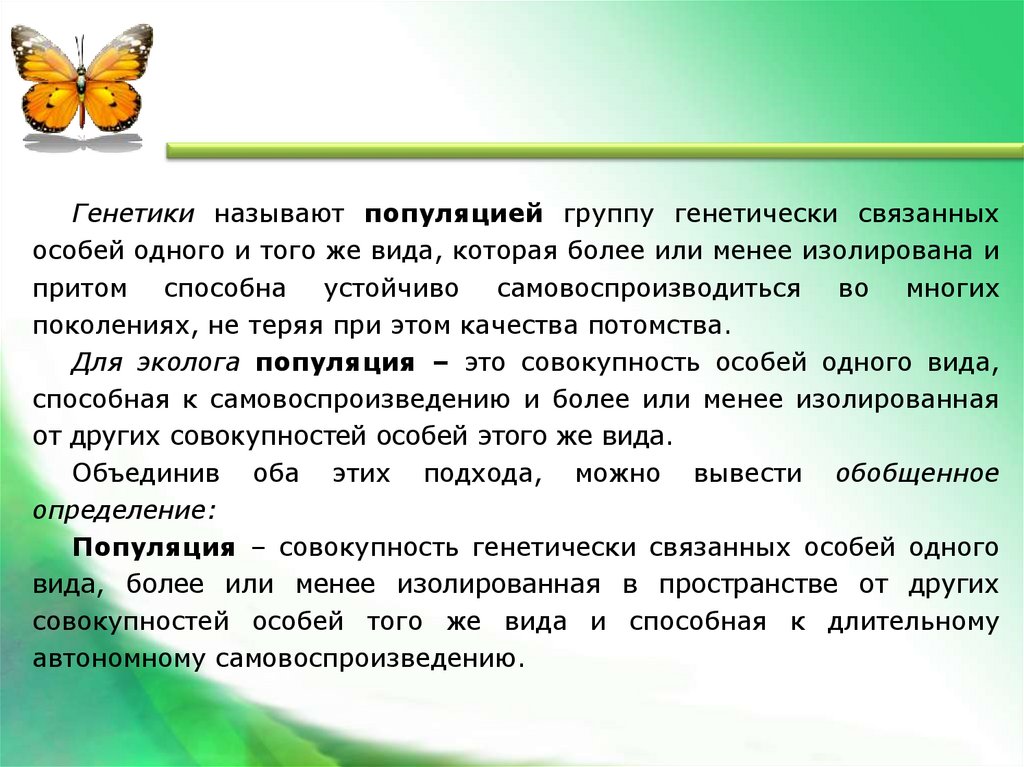 Генетики называют популяцией группу генетически связанных особей одного и того же вида, которая более или менее изолирована и притом способна устойчиво самовоспроизводиться во многих поколениях, не теряя при этом качества потомства.

Для эколога популяция – это совокупность особей одного вида, способная к самовоспроизведению и более или менее изолированная от других совокупностей особей этого же вида.

Объединив оба этих подхода, можно вывести обобщенное определение:

Популяция – совокупность генетически связанных особей одного вида, более или менее изолированная в пространстве от других совокупностей особей того же вида и способная к длительному автономному самовоспроизведению.